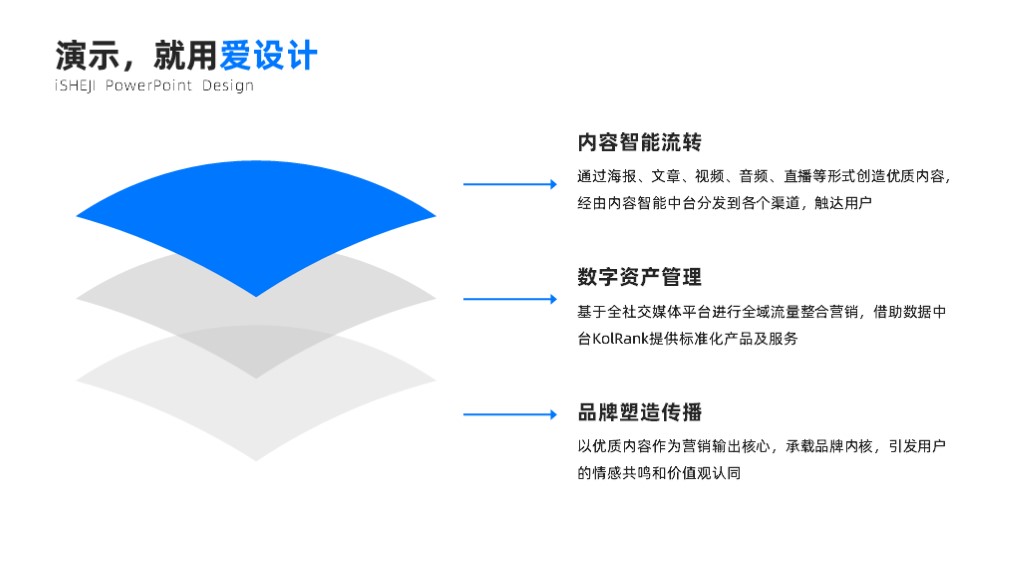 演示，就用爱设计
iSHEJI PowerPoint Design

内容智能流转
通过海报、文章、视频、音频、直播等形式创造优质内容，经由内容智能中台分发到各个渠道，触达用户

数字资产管理
基于全社交媒体平台进行全域流量整合营销，借助数据中台KolRank提供标准化产品及服务

品牌塑造传播
以优质内容作为营销输出核心，承载品牌内核，引发用户的情感共鸣和价值观认同